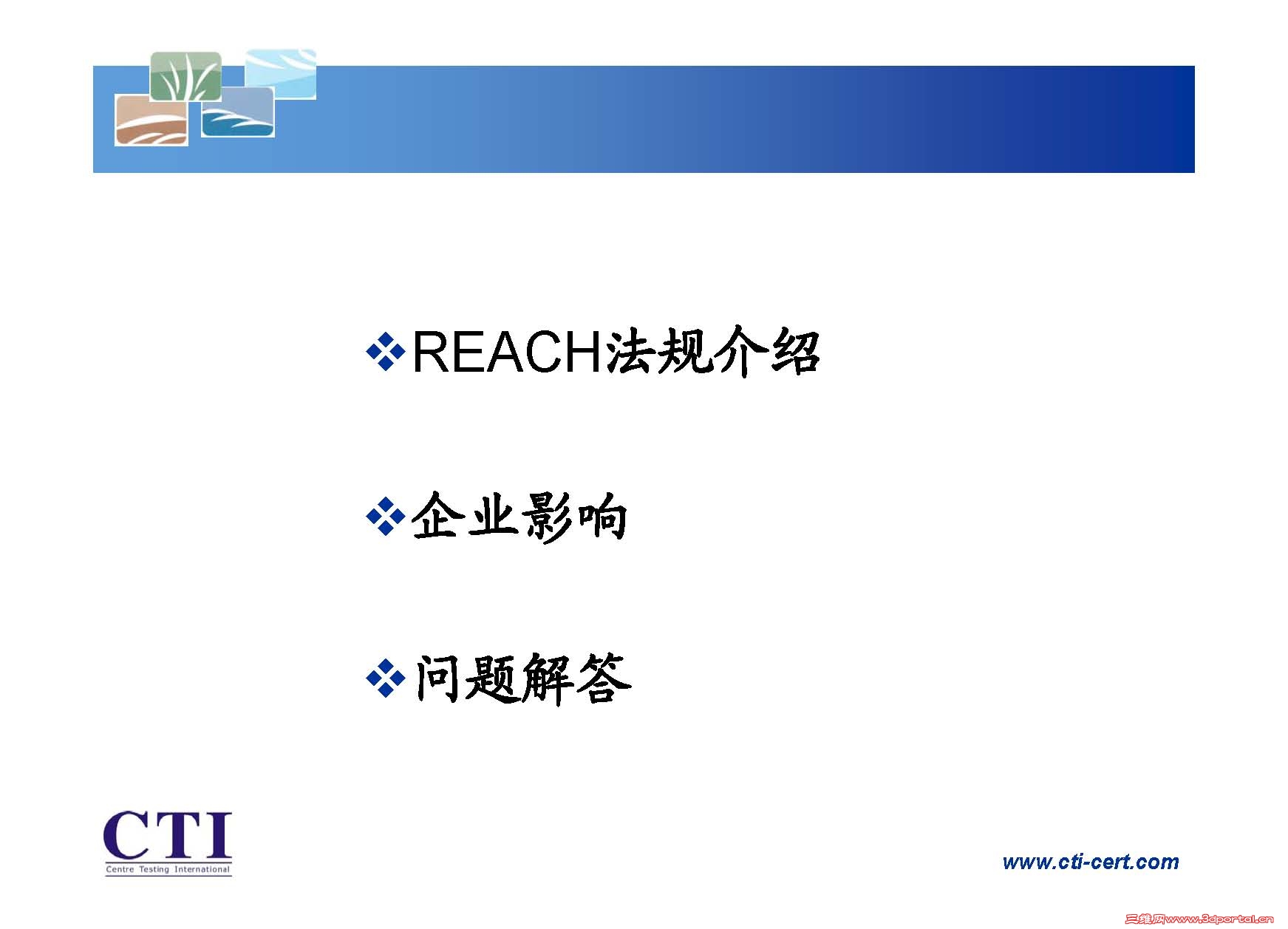 ❖REACH法规介绍

❖企业影响

❖问题解答

CTI
Centre Testing International

www.cti-cert.com

三维网www.3dportal.cn